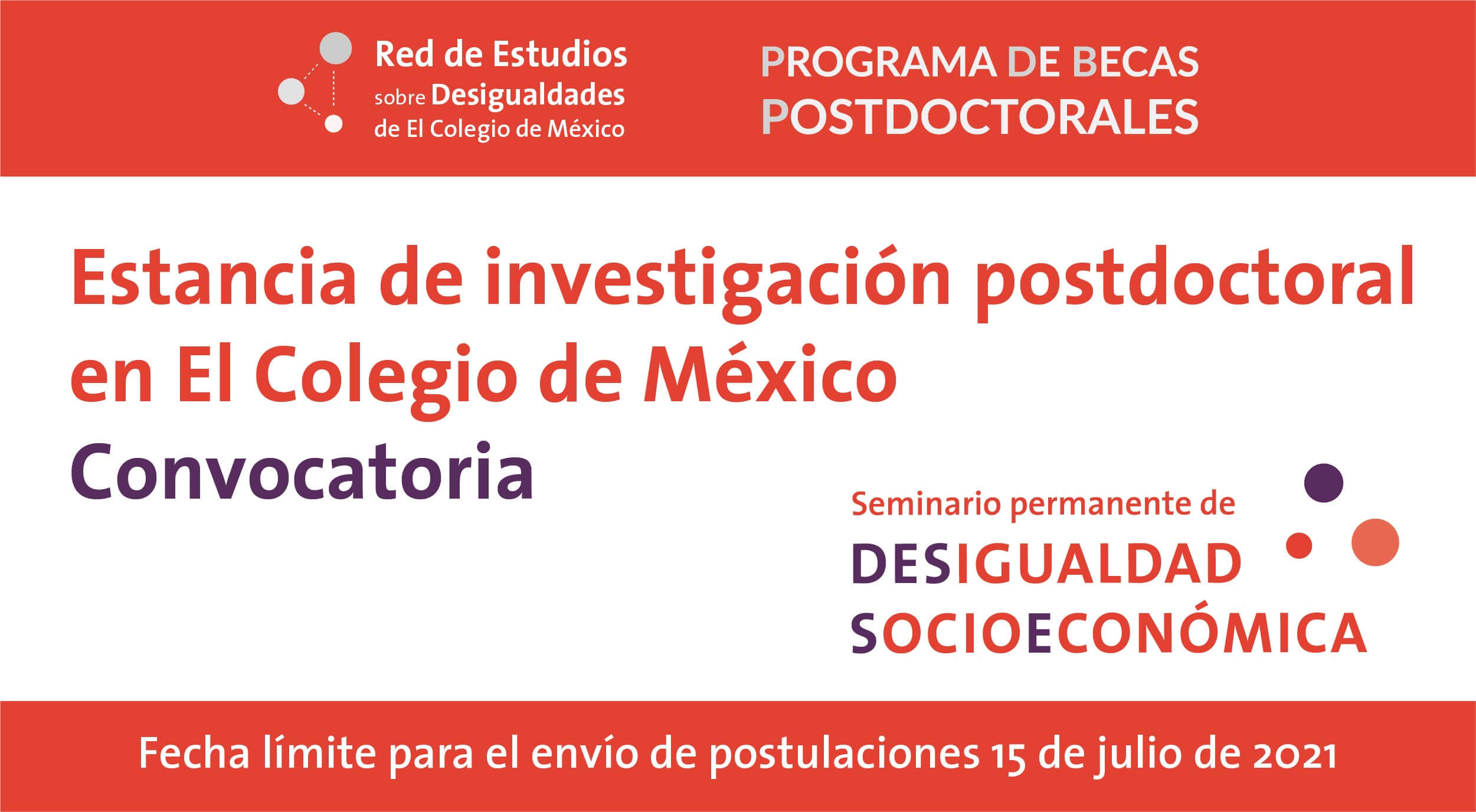 Red de Estudios sobre Desigualdades de El Colegio de México

PROGRAMA DE BECAS POSTDOCTORALES

Estancia de investigación postdoctoral en El Colegio de México

Convocatoria

Seminario permanente de DESIGUALDAD SOCIOECONÓMICA

Fecha límite para el envío de postulaciones 15 de julio de 2021